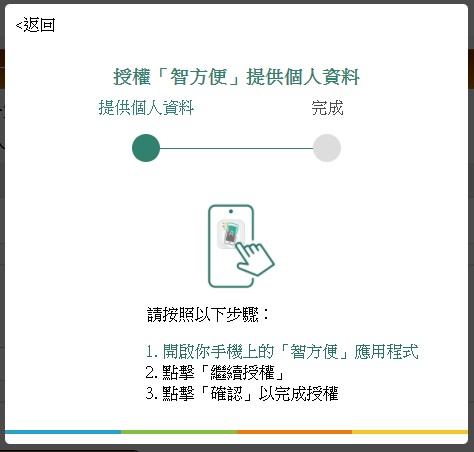 <返回

授權「智方便」提供個人資料

提供個人資料

完成

請按照以下步驟：

1. 開啟你手機上的「智方便」應用程式
2. 點擊「繼續授權」
3. 點擊「確認」以完成授權